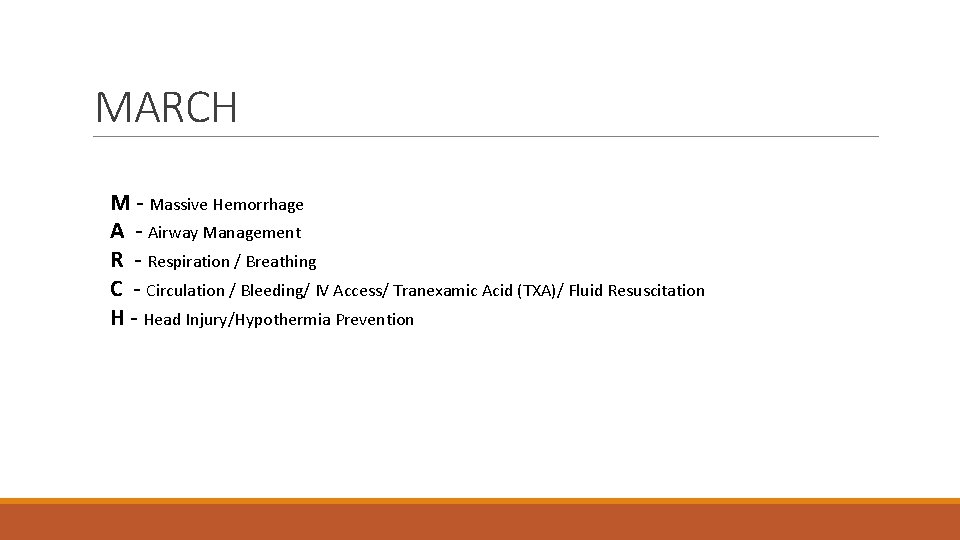 MARCH

M - Massive Hemorrhage
A - Airway Management
R - Respiration / Breathing
C - Circulation / Bleeding/ IV Access/ Tranexamic Acid (TXA)/ Fluid Resuscitation
H - Head Injury/Hypothermia Prevention